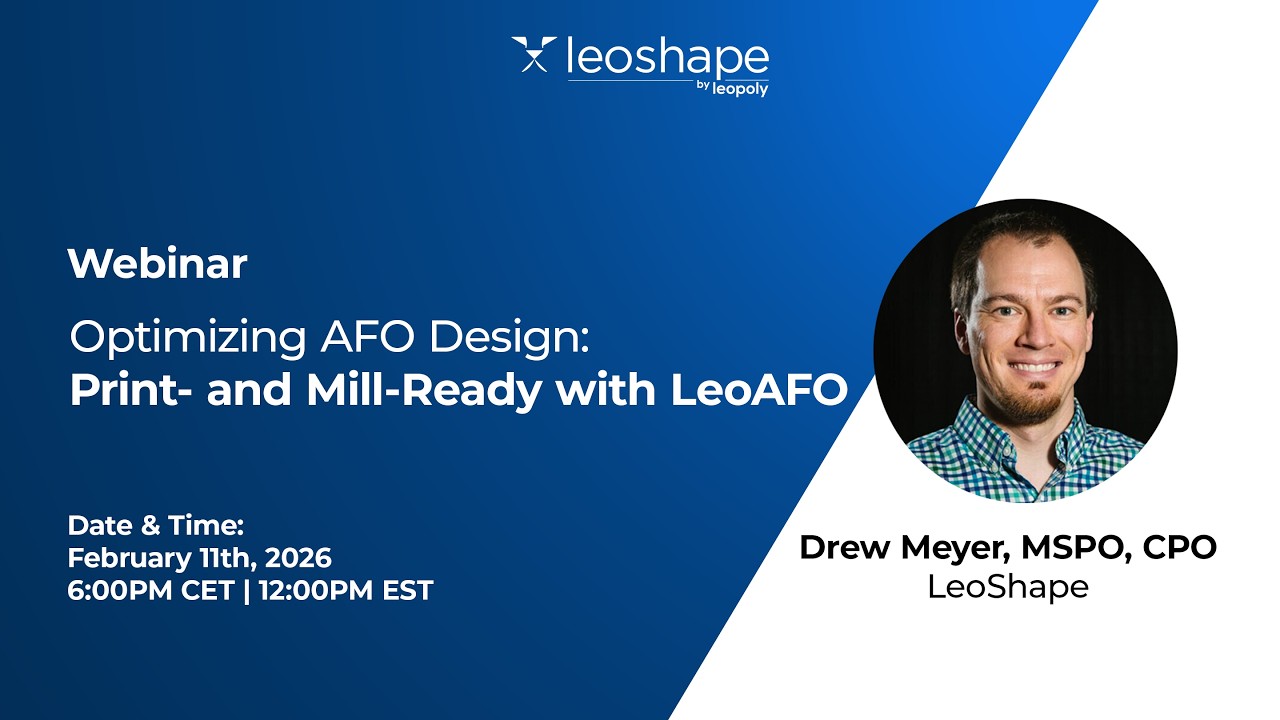 leoshape
by leopoly

Webinar

Optimizing AFO Design:
Print- and Mill-Ready with LeoAFO

Date & Time:
February 11th, 2026
6:00PM CET | 12:00PM EST

Drew Meyer, MSPO, CPO
LeoShape